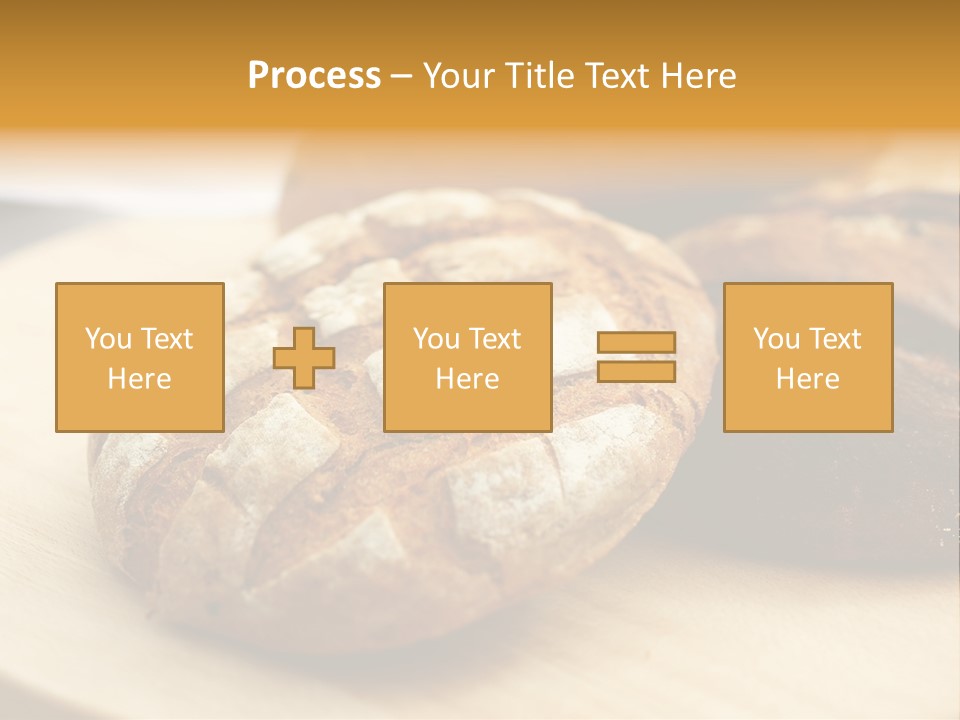 Process – Your Title Text Here

You Text Here

You Text Here

You Text Here